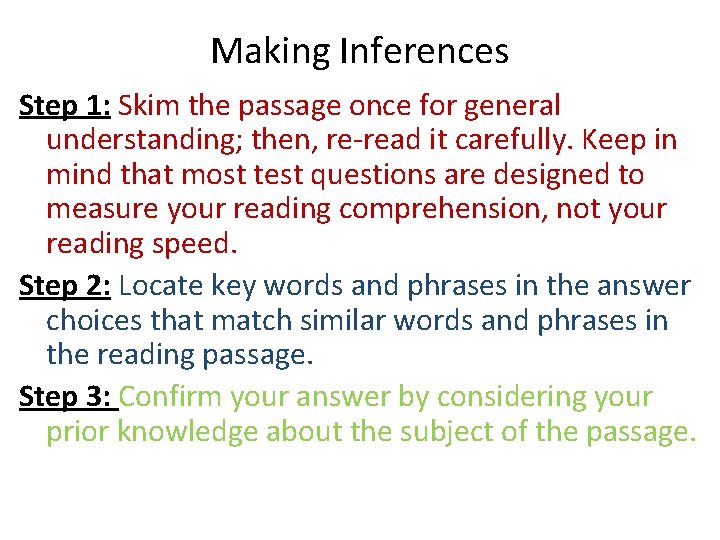 Making Inferences

Step 1: Skim the passage once for general understanding; then, re-read it carefully. Keep in mind that most test questions are designed to measure your reading comprehension, not your reading speed.

Step 2: Locate key words and phrases in the answer choices that match similar words and phrases in the reading passage.

Step 3: Confirm your answer by considering your prior knowledge about the subject of the passage.